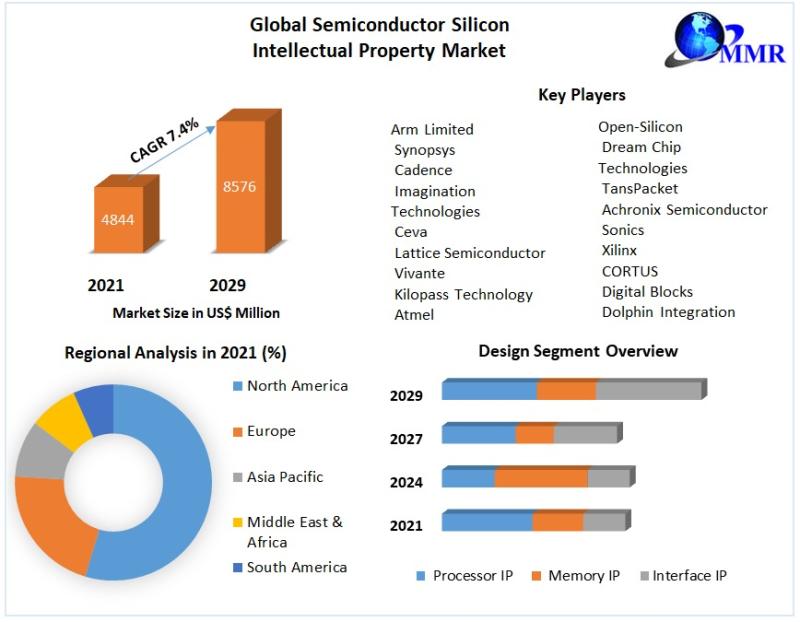 Global Semiconductor Silicon Intellectual Property Market

MMR

CAGR 7.4%

4844

8576

2021

2029

Market Size in US$ Million

Key Players

Arm Limited
Synopsys
Cadence
Imagination Technologies
Ceva
Lattice Semiconductor
Vivante
Kilopass Technology
Atmel

Open-Silicon
Dream Chip Technologies
TansPacket
Achronix Semiconductor
Sonics
Xilinx
CORTUS
Digital Blocks
Dolphin Integration

Regional Analysis in 2021 (%)

North America
Europe
Asia Pacific
Middle East & Africa
South America

Design Segment Overview

2029
2027
2024
2021

Processor IP
Memory IP
Interface IP